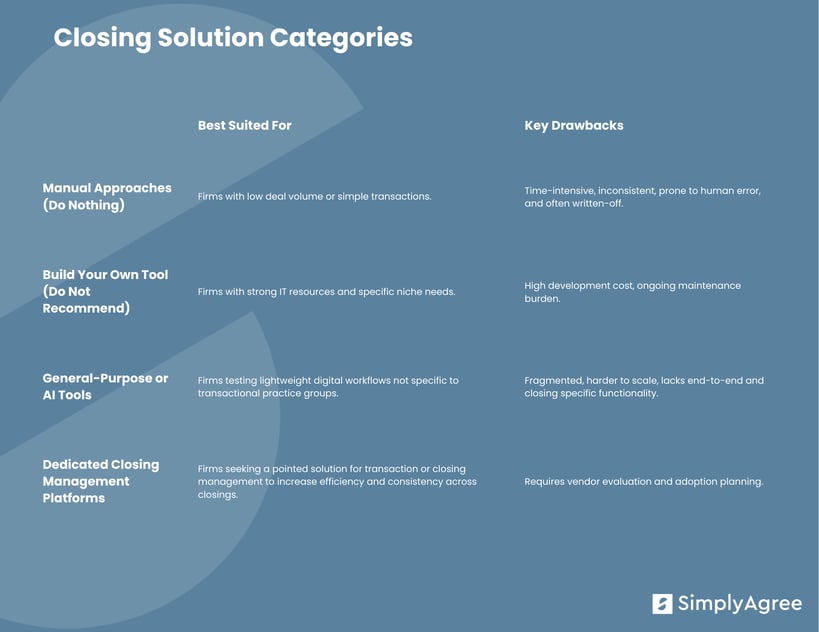 Closing Solution Categories

| | Best Suited For | Key Drawbacks |
|---|---|---|
| Manual Approaches (Do Nothing) | Firms with low deal volume or simple transactions. | Time-intensive, inconsistent, prone to human error, and often written-off. |
| Build Your Own Tool (Do Not Recommend) | Firms with strong IT resources and specific niche needs. | High development cost, ongoing maintenance burden. |
| General-Purpose or AI Tools | Firms testing lightweight digital workflows not specific to transactional practice groups. | Fragmented, harder to scale, lacks end-to-end and closing specific functionality. |
| Dedicated Closing Management Platforms | Firms seeking a pointed solution for transaction or closing management to increase efficiency and consistency across closings. | Requires vendor evaluation and adoption planning. |

SimplyAgree